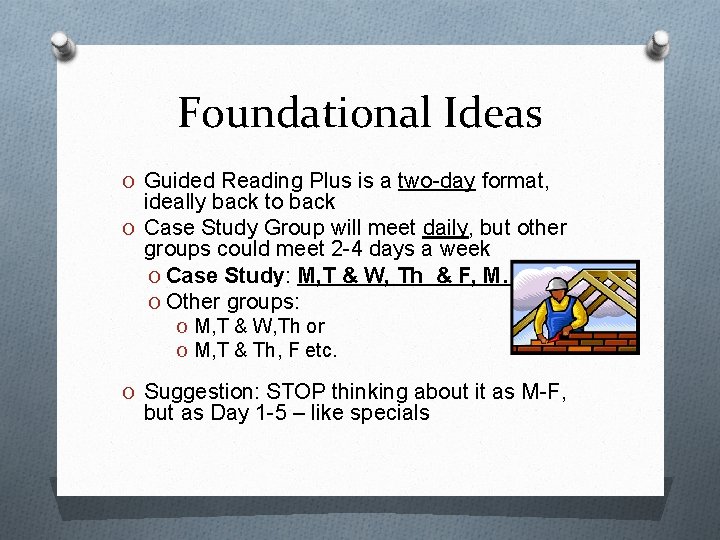 Foundational Ideas

O Guided Reading Plus is a two-day format, ideally back to back

O Case Study Group will meet daily, but other groups could meet 2-4 days a week

O Case Study: M,T & W, Th & F, M.

O Other groups:

O M,T & W,Th or

O M,T & Th, F etc.

O Suggestion: STOP thinking about it as M-F, but as Day 1-5 – like specials